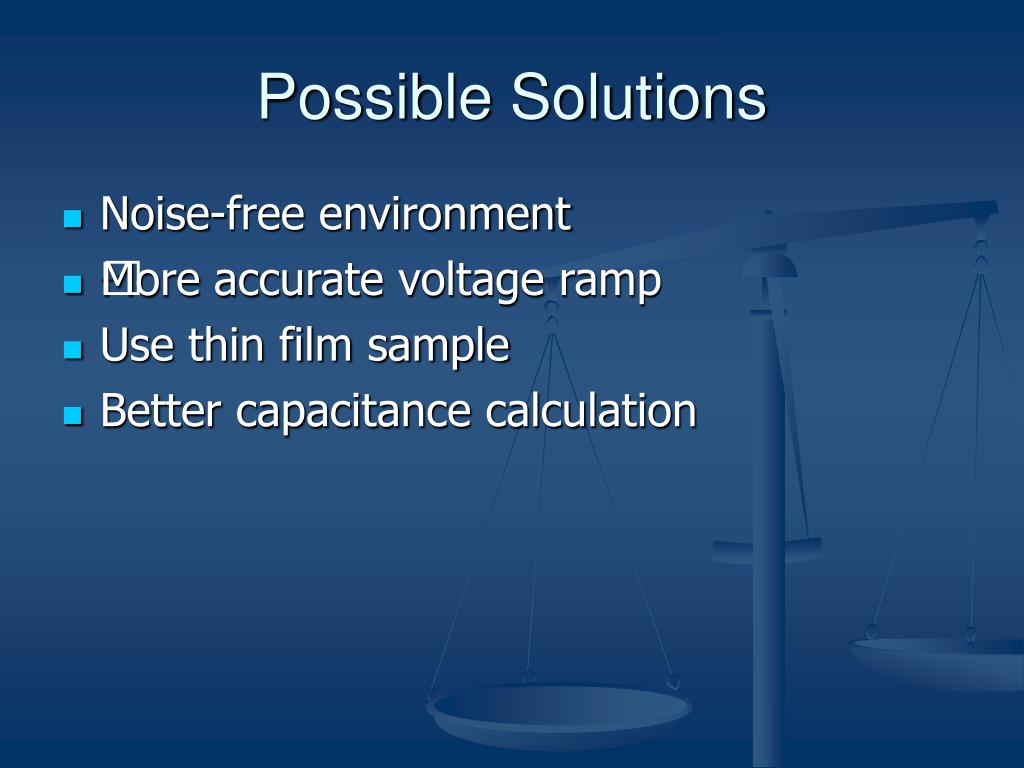 Possible Solutions

- Noise-free environment
- More accurate voltage ramp
- Use thin film sample
- Better capacitance calculation